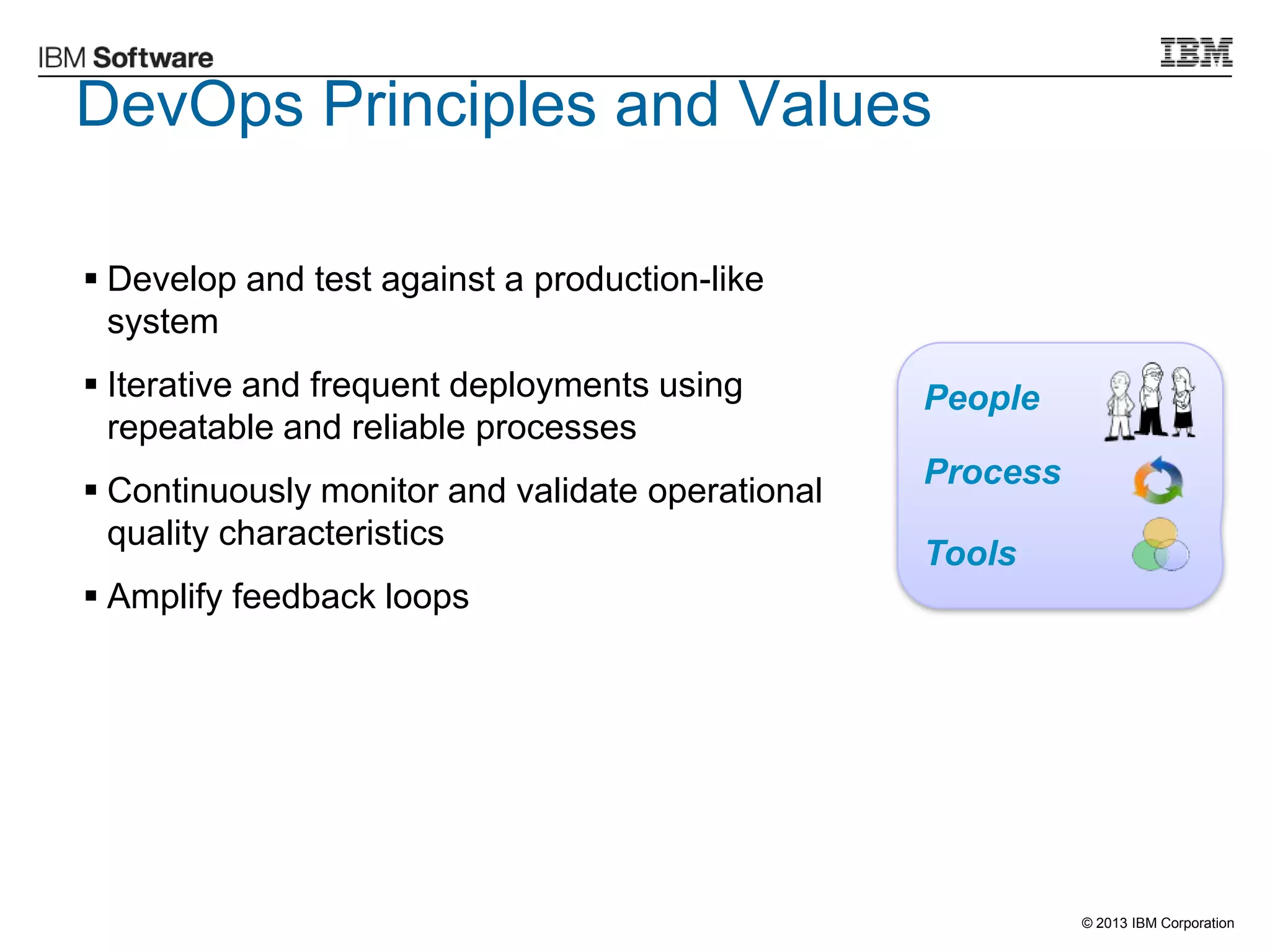 IBM Software

IBM

DevOps Principles and Values

▪ Develop and test against a production-like system

▪ Iterative and frequent deployments using repeatable and reliable processes

▪ Continuously monitor and validate operational quality characteristics

▪ Amplify feedback loops

People

Process

Tools

© 2013 IBM Corporation